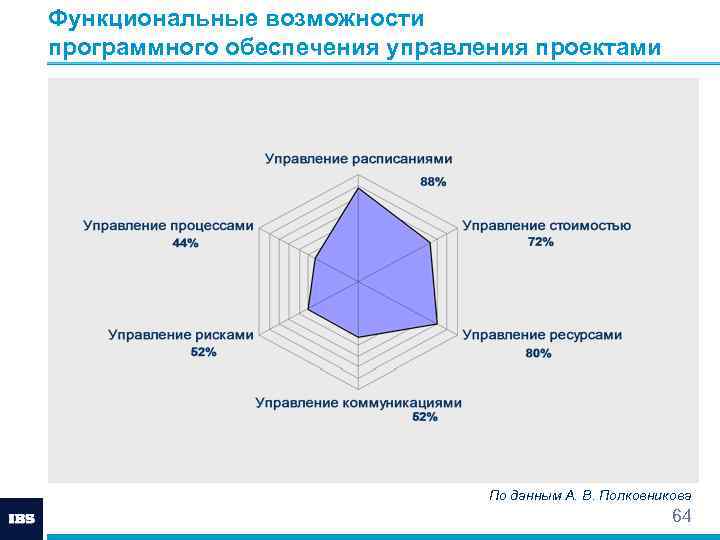 Функциональные возможности программного обеспечения управления проектами

Управление расписаниями
88%

Управление стоимостью
72%

Управление ресурсами
80%

Управление коммуникациями
52%

Управление рисками
52%

Управление процессами
44%

По данным А. В. Полковникова

IBS

64